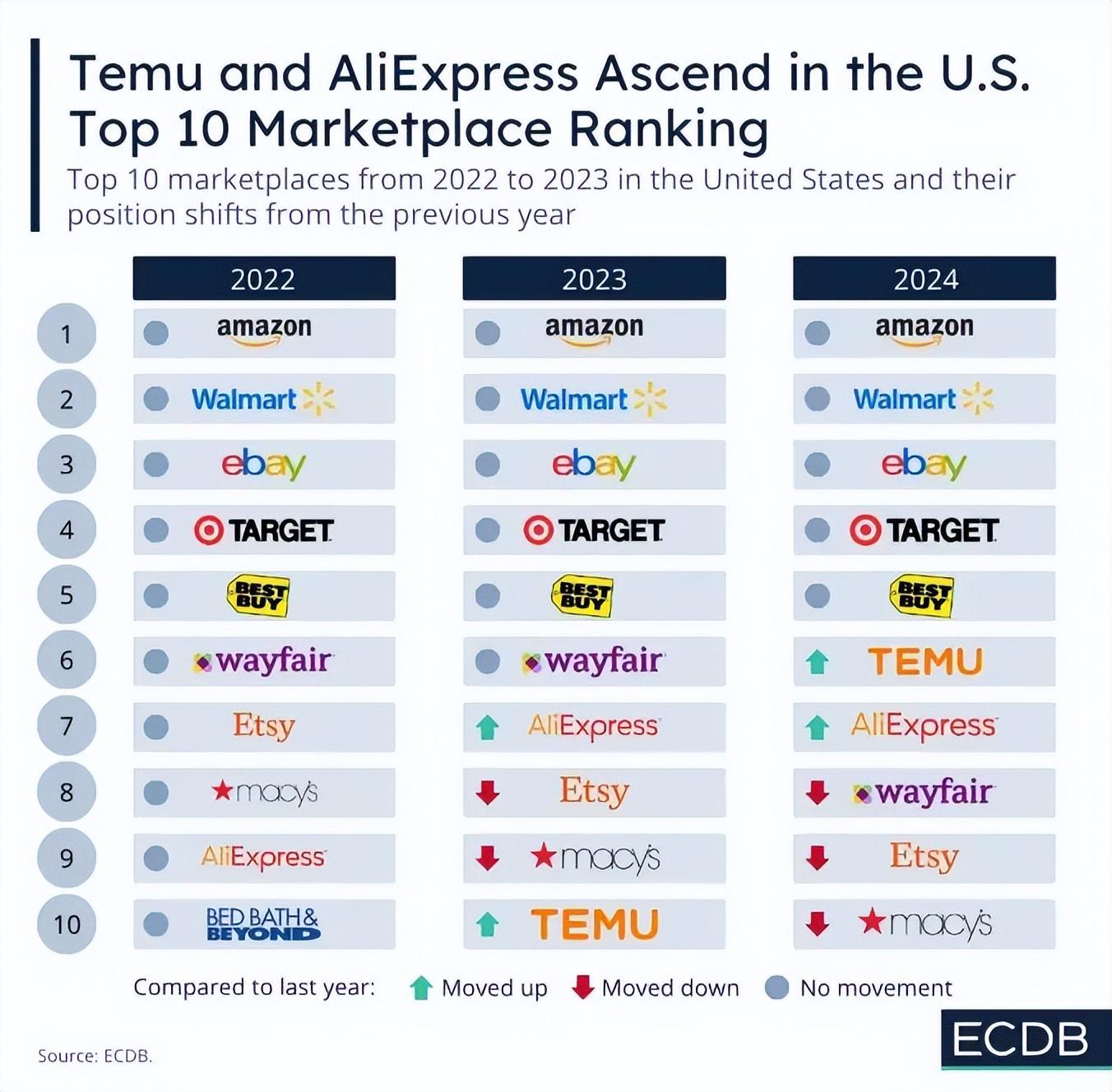 Temu and AliExpress Ascend in the U.S. Top 10 Marketplace Ranking

Top 10 marketplaces from 2022 to 2023 in the United States and their position shifts from the previous year

| | 2022 | 2023 | 2024 |
|---|---|---|---|
| 1 | amazon | amazon | amazon |
| 2 | Walmart | Walmart | Walmart |
| 3 | ebay | ebay | ebay |
| 4 | TARGET | TARGET | TARGET |
| 5 | BEST BUY | BEST BUY | BEST BUY |
| 6 | wayfair | wayfair | TEMU |
| 7 | Etsy | AliExpress | AliExpress |
| 8 | macy's | Etsy | wayfair |
| 9 | AliExpress | macy's | Etsy |
| 10 | BED BATH & BEYOND | TEMU | macy's |

Compared to last year: Moved up Moved down No movement

Source: ECDB.

ECDB